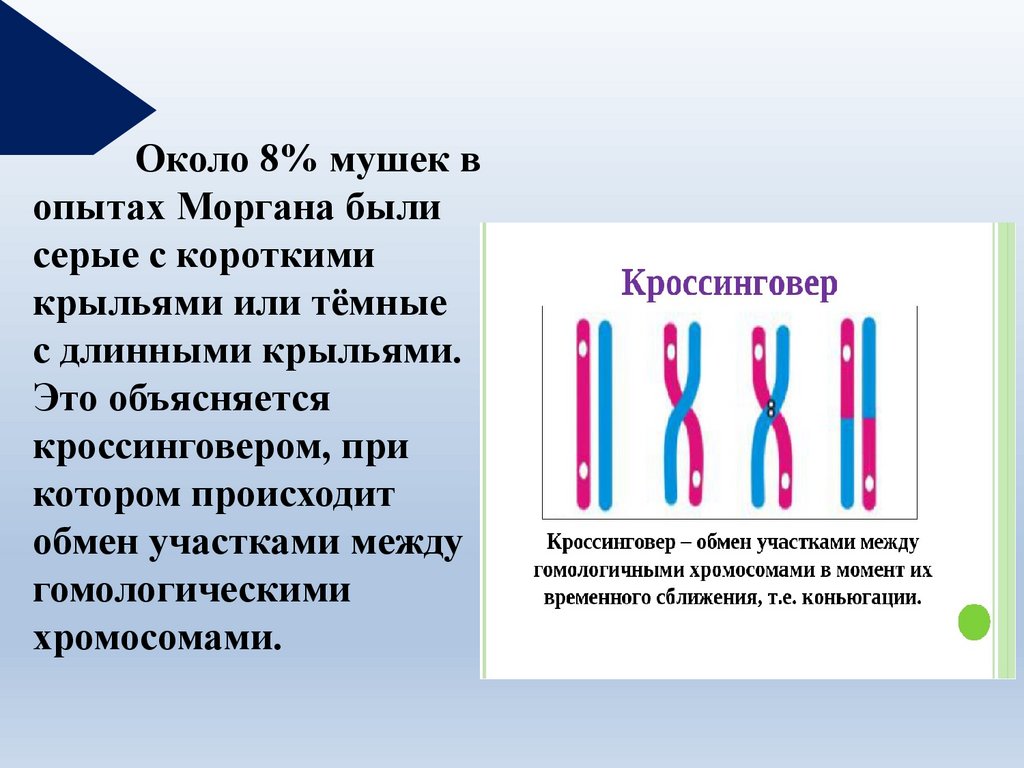 Около 8% мушек в опытах Моргана были серые с короткими крыльями или тёмные с длинными крыльями. Это объясняется кроссинговером, при котором происходит обмен участками между гомологическими хромосомами.

Кроссинговер

Кроссинговер – обмен участками между гомологичными хромосомами в момент их временного сближения, т.е. коньюгации.